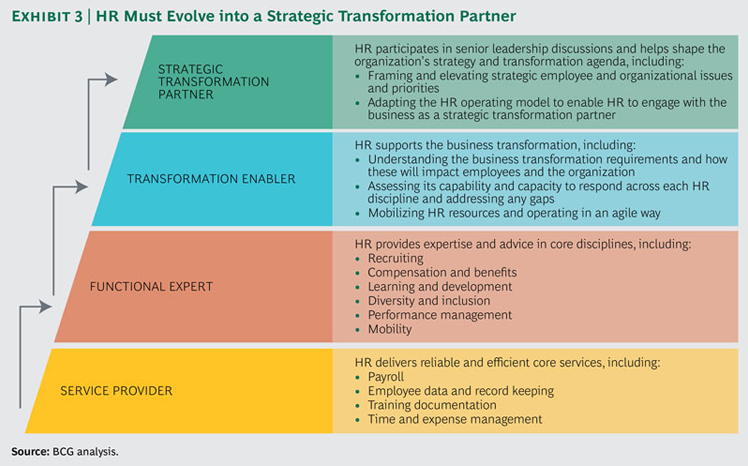 EXHIBIT 3 | HR Must Evolve into a Strategic Transformation Partner

STRATEGIC TRANSFORMATION PARTNER

HR participates in senior leadership discussions and helps shape the organization's strategy and transformation agenda, including:
• Framing and elevating strategic employee and organizational issues and priorities
• Adapting the HR operating model to enable HR to engage with the business as a strategic transformation partner

TRANSFORMATION ENABLER

HR supports the business transformation, including:
• Understanding the business transformation requirements and how these will impact employees and the organization
• Assessing its capability and capacity to respond across each HR discipline and addressing any gaps
• Mobilizing HR resources and operating in an agile way

FUNCTIONAL EXPERT

HR provides expertise and advice in core disciplines, including:
• Recruiting
• Compensation and benefits
• Learning and development
• Diversity and inclusion
• Performance management
• Mobility

SERVICE PROVIDER

HR delivers reliable and efficient core services, including:
• Payroll
• Employee data and record keeping
• Training documentation
• Time and expense management

Source: BCG analysis.